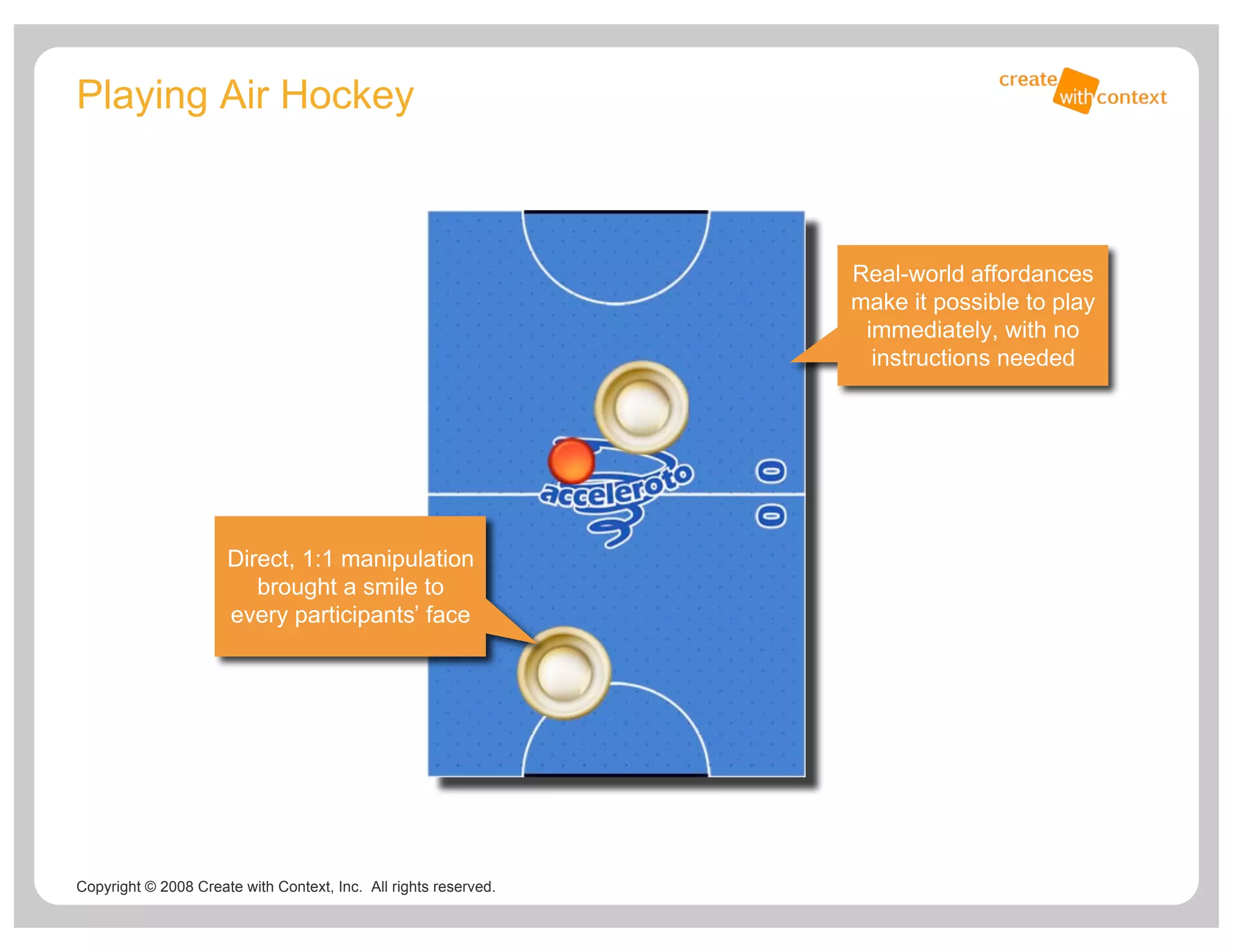 Playing Air Hockey

create with context

Real-world affordances make it possible to play immediately, with no instructions needed

acceleroto

0

0

Direct, 1:1 manipulation brought a smile to every participants' face

Copyright © 2008 Create with Context, Inc. All rights reserved.